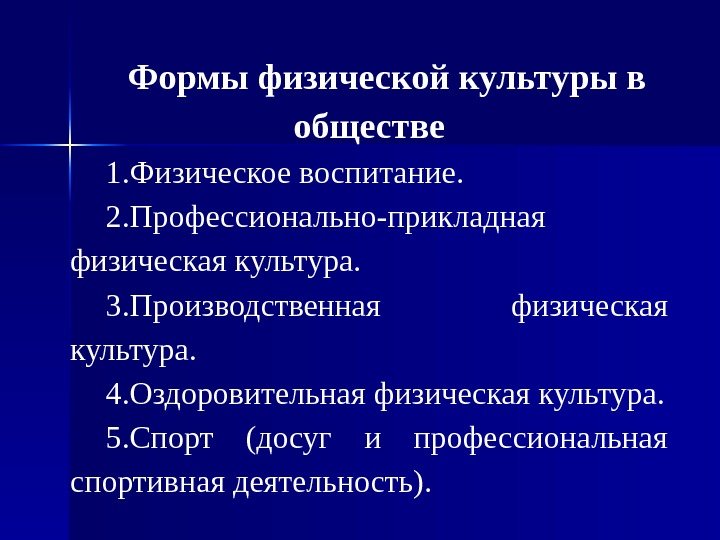 Формы физической культуры в обществе

1.Физическое воспитание.

2.Профессионально-прикладная физическая культура.

3.Производственная физическая культура.

4.Оздоровительная физическая культура.

5.Спорт (досуг и профессиональная спортивная деятельность).